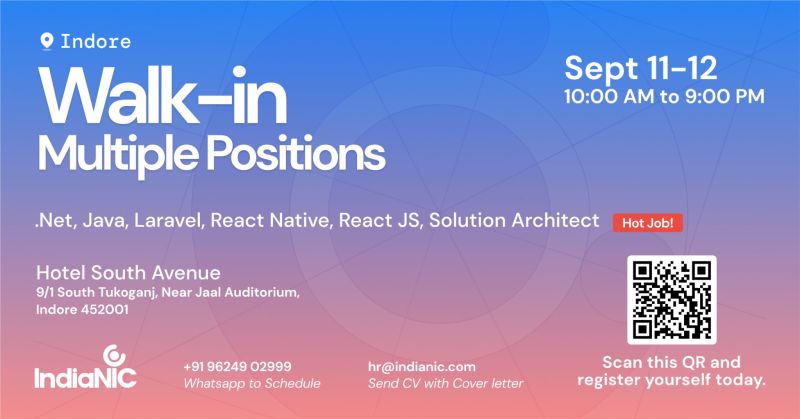 Indore

Walk-in
Multiple Positions

Sept 11-12
10:00 AM to 9:00 PM

.Net, Java, Laravel, React Native, React JS, Solution Architect Hot Job!

Hotel South Avenue
9/1 South Tukoganj, Near Jaal Auditorium, Indore 452001

IndiaNIC

+91 96249 02999
Whatsapp to Schedule

hr@indianic.com
Send CV with Cover letter

Scan this QR and register yourself today.